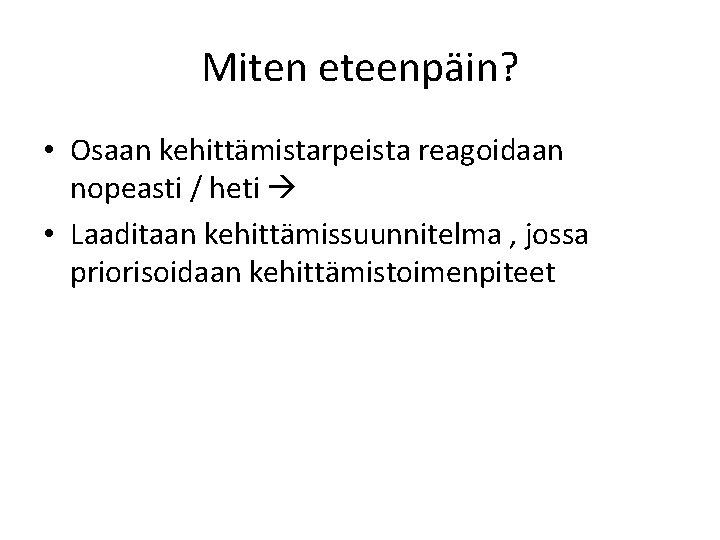 Miten eteenpäin?

• Osaan kehittämistarpeista reagoidaan nopeasti / heti →
• Laaditaan kehittämissuunnitelma , jossa priorisoidaan kehittämistoimenpiteet